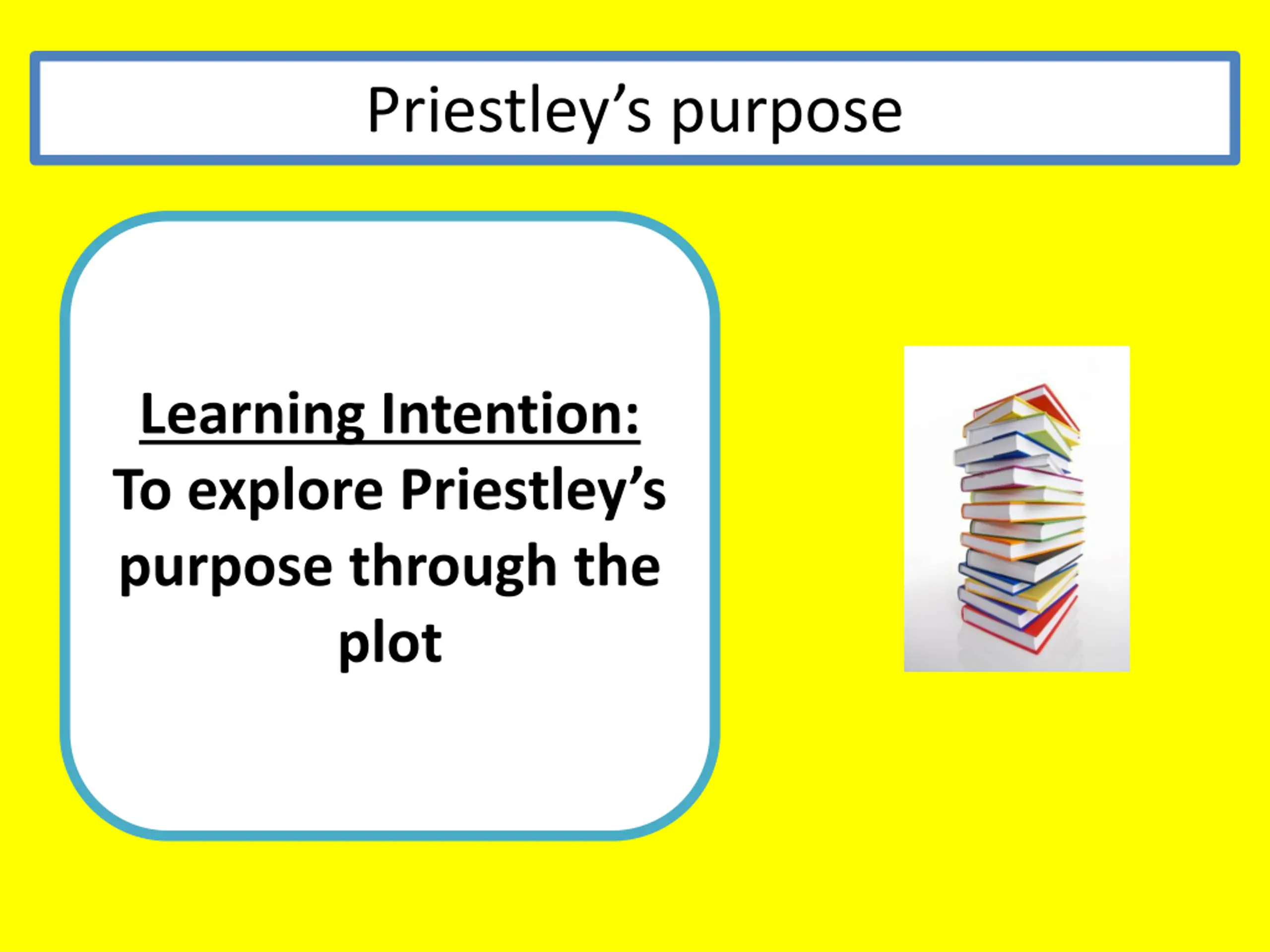 Priestley’s purpose

Learning Intention:
To explore Priestley’s purpose through the plot